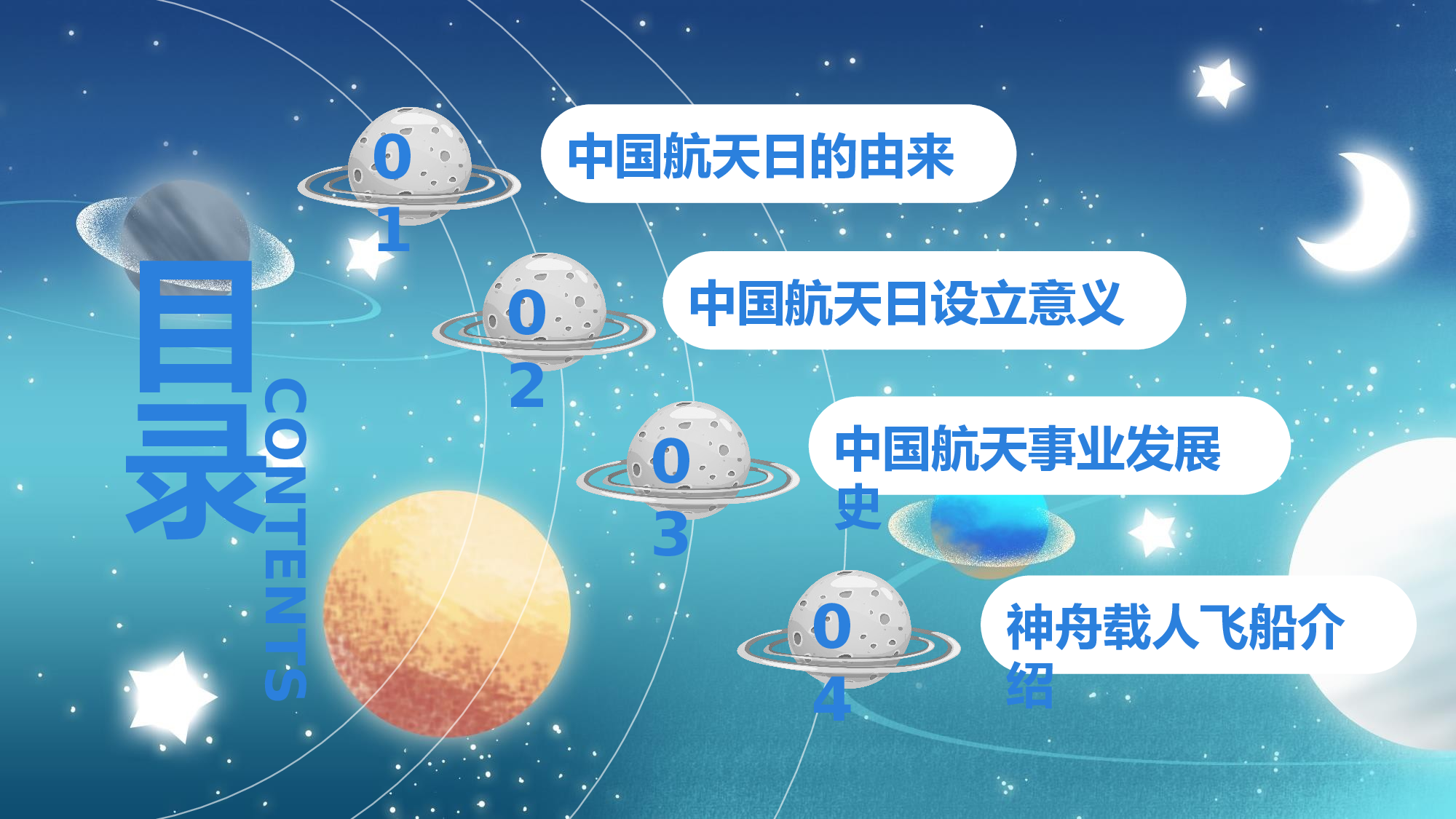 目录
CONTENTS

01
中国航天日的由来

02
中国航天日设立意义

03
中国航天事业发展史

04
神舟载人飞船介绍